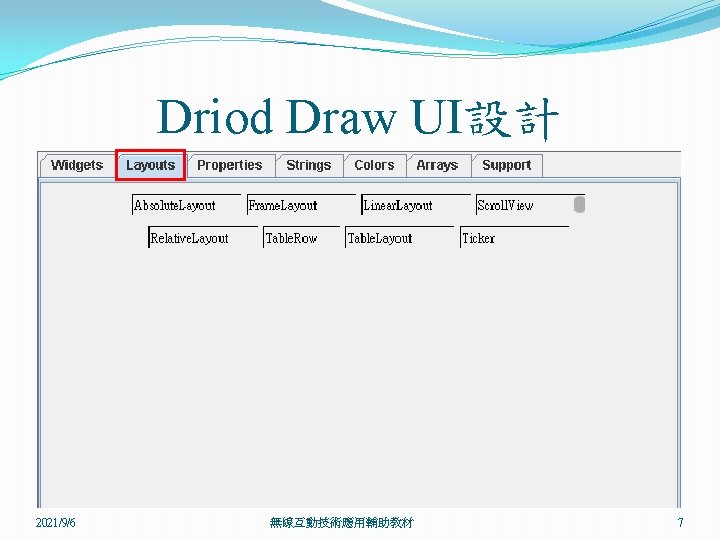 Driod Draw UI設計

Widgets Layouts Properties Strings Colors Arrays Support

AbsoluteLayout FrameLayout LinearLayout ScrollView

RelativeLayout TableRow TableLayout Ticker

2021/9/6

無線互動技術應用輔助教材

7